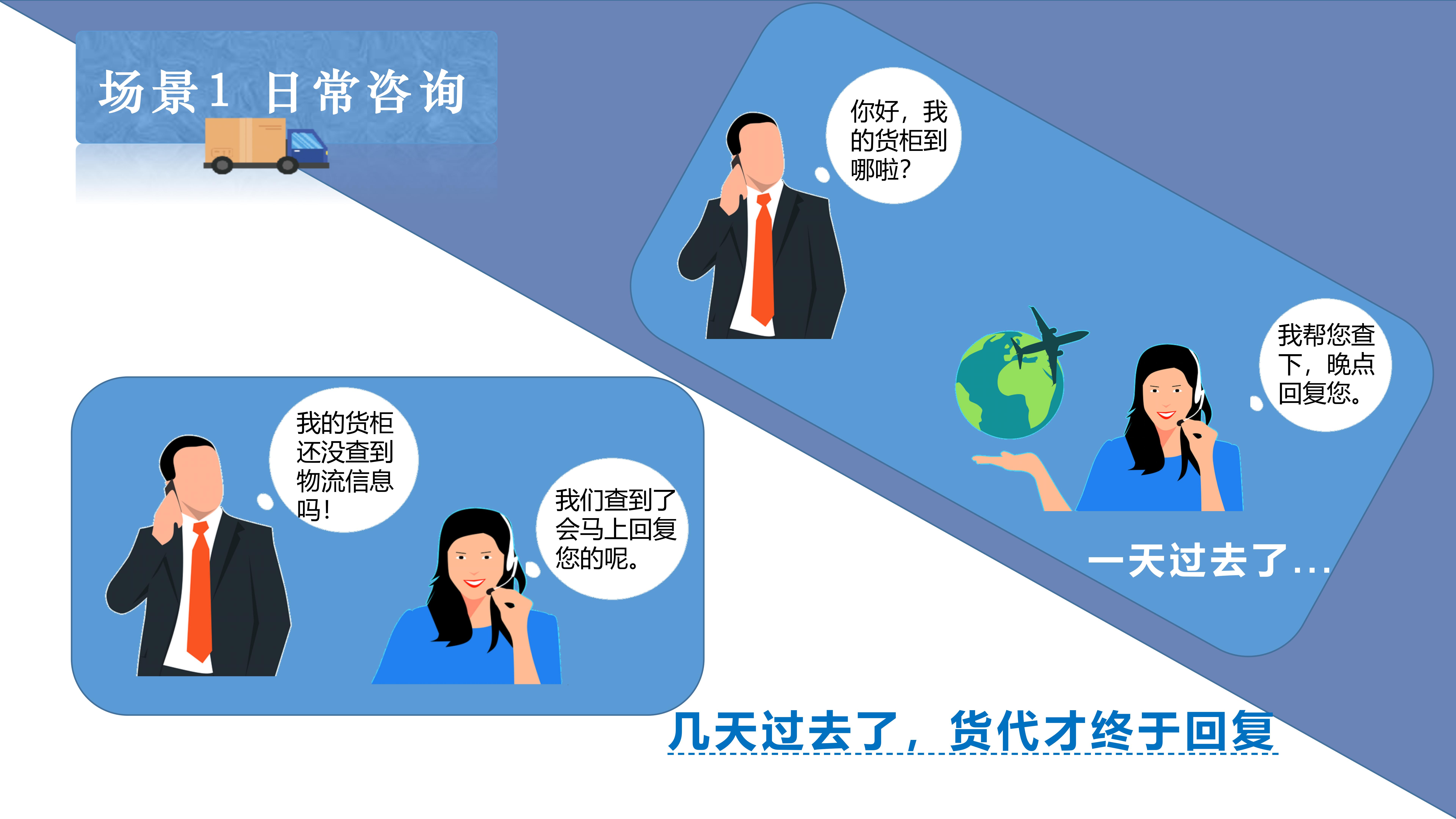 场景1 日常咨询

你好，我的货柜到哪啦?

我帮您查下，晚点回复您。

一天过去了...

我的货柜还没查到物流信息吗!

我们查到了会马上回复您的呢。

几天过去了，货代才终于回复